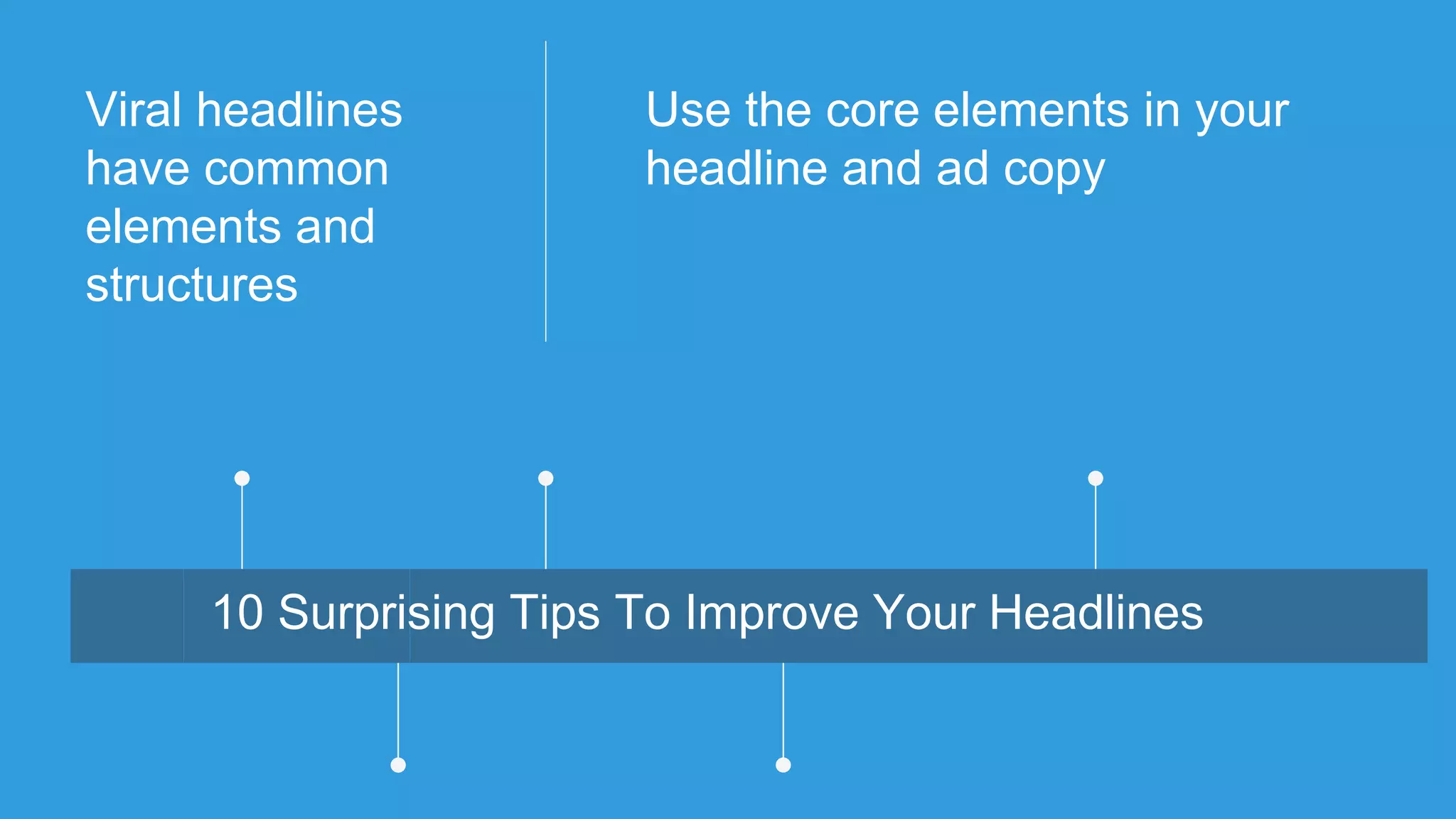 Viral headlines have common elements and structures

Use the core elements in your headline and ad copy

10 Surprising Tips To Improve Your Headlines